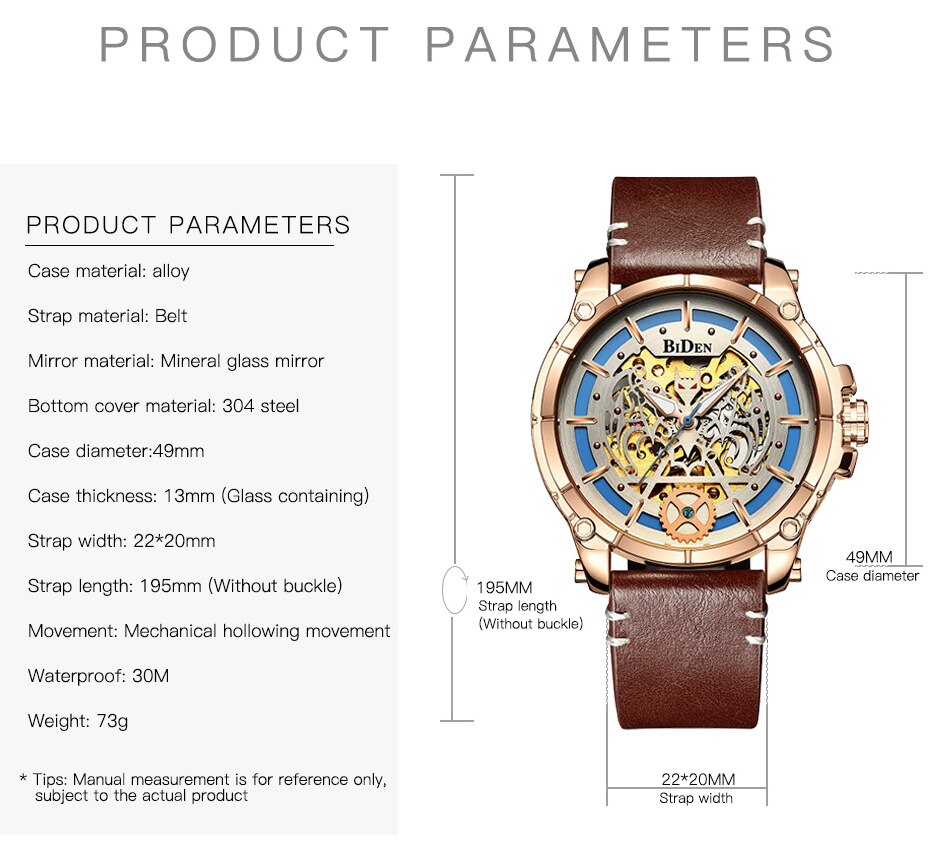 PRODUCT PARAMETERS

PRODUCT PARAMETERS

Case material: alloy

Strap material: Belt

Mirror material: Mineral glass mirror

Bottom cover material: 304 steel

Case diameter:49mm

Case thickness: 13mm (Glass containing)

Strap width: 22*20mm

Strap length: 195mm (Without buckle)

Movement: Mechanical hollowing movement

Waterproof: 30M

Weight: 73g

* Tips: Manual measurement is for reference only, subject to the actual product

BIDEN

195MM
Strap length
(Without buckle)

49MM
Case diameter

22*20MM
Strap width